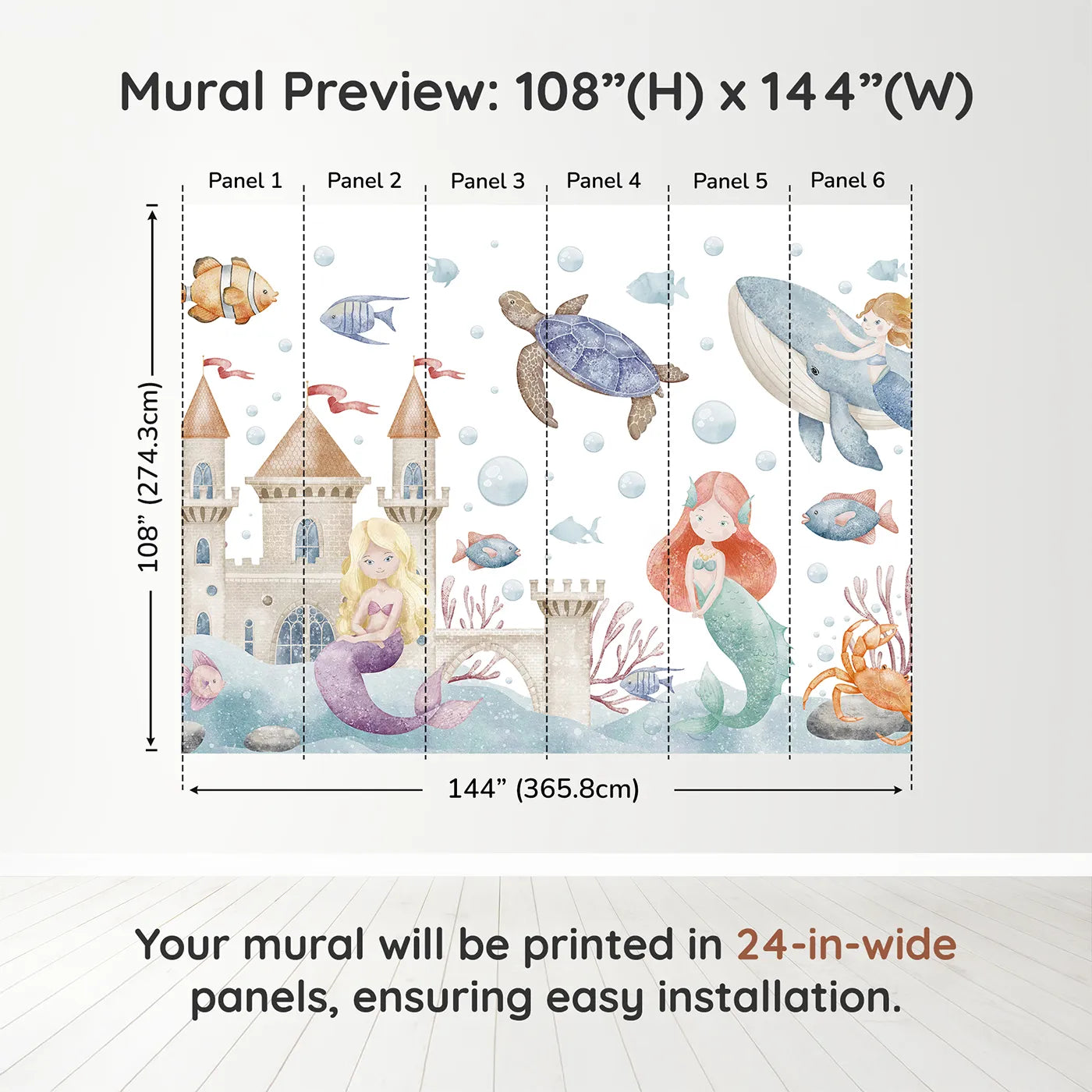 Mural Preview: 108”(H) x 144”(W)

Panel 1 Panel 2 Panel 3 Panel 4 Panel 5 Panel 6

108” (274.3cm)

144” (365.8cm)

Your mural will be printed in 24-in-wide panels, ensuring easy installation.